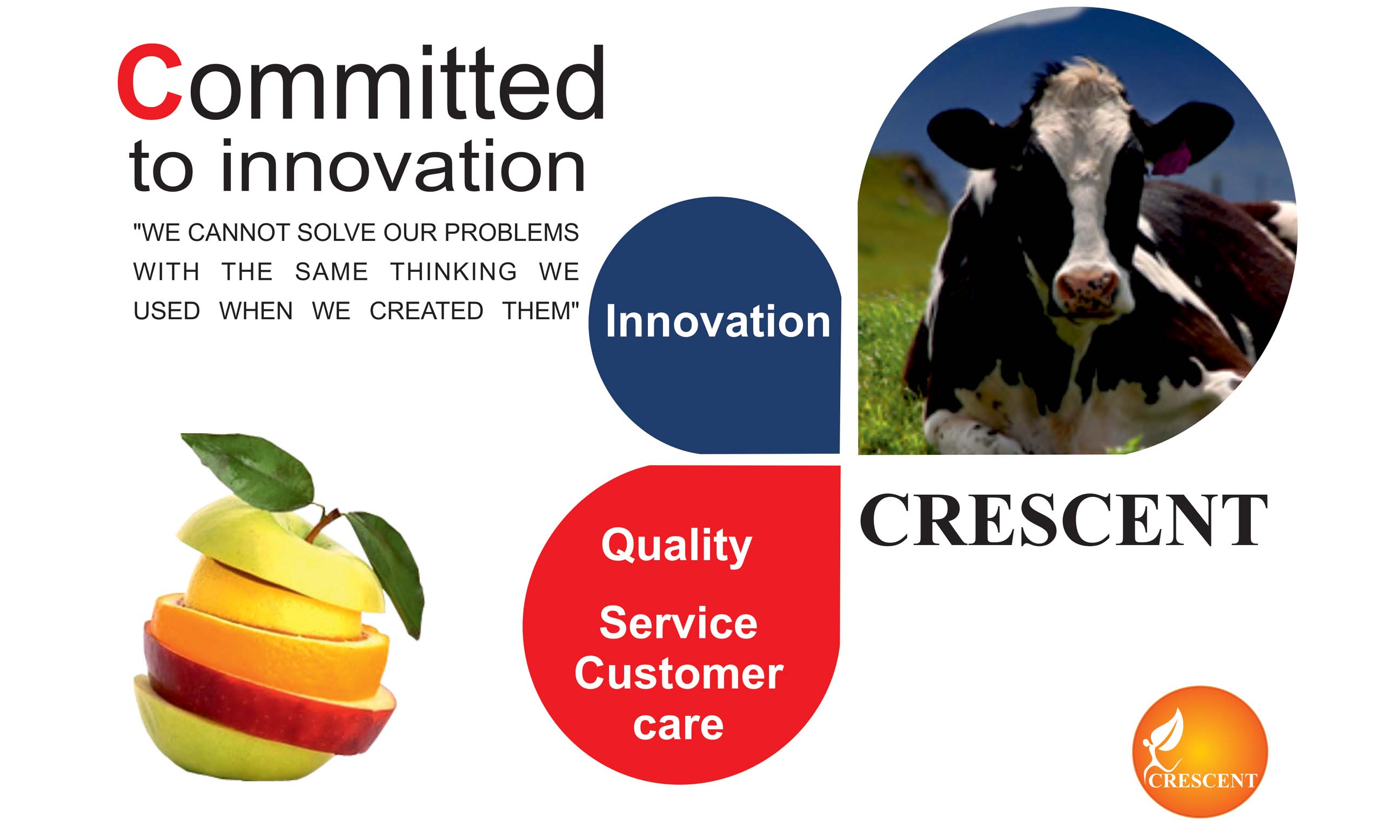 Committed
to innovation

"WE CANNOT SOLVE OUR PROBLEMS WITH THE SAME THINKING WE USED WHEN WE CREATED THEM"

Innovation

Quality

Service
Customer
care

CRESCENT

CRESCENT